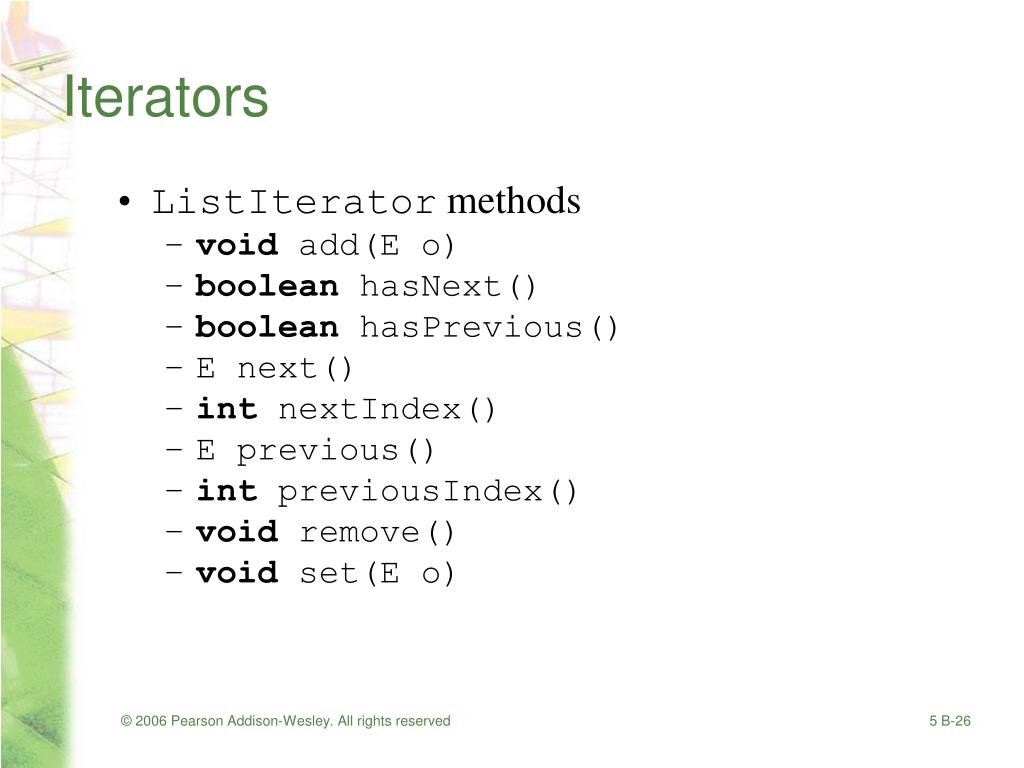 Iterators

• ListIterator methods
– void add(E o)
– boolean hasNext()
– boolean hasPrevious()
– E next()
– int nextIndex()
– E previous()
– int previousIndex()
– void remove()
– void set(E o)

© 2006 Pearson Addison-Wesley. All rights reserved

5 B-26